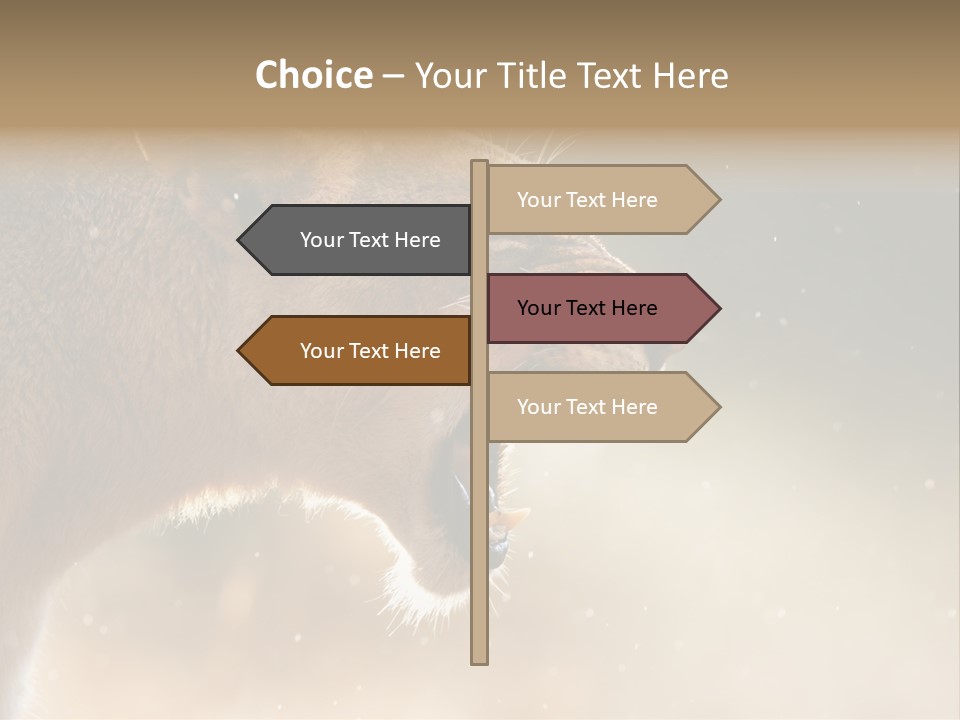 Choice – Your Title Text Here

Your Text Here

Your Text Here

Your Text Here

Your Text Here

Your Text Here